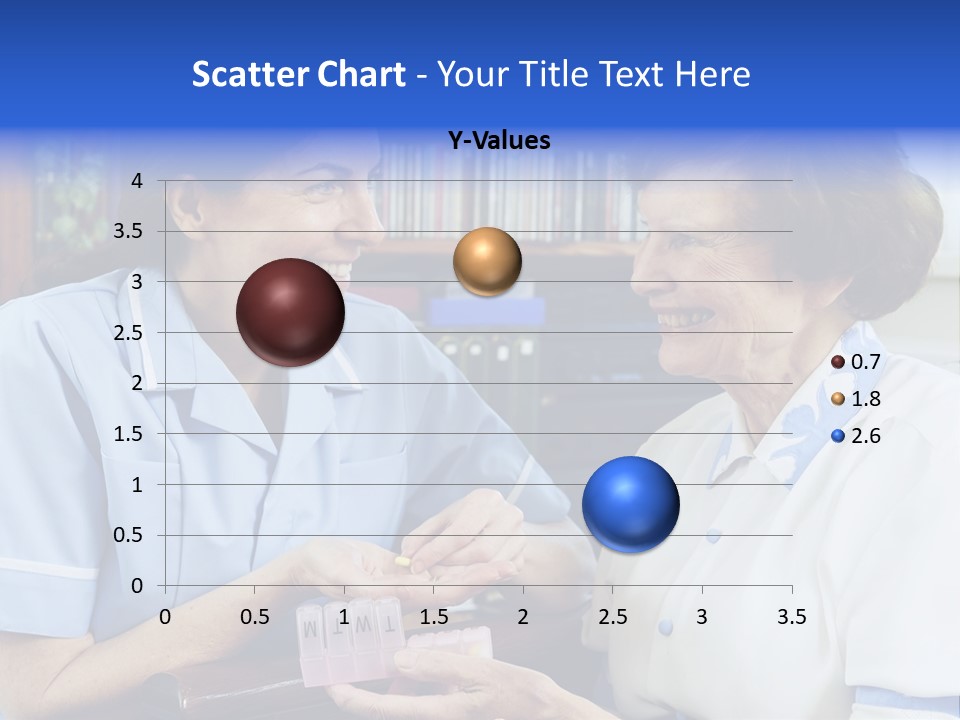 Scatter Chart - Your Title Text Here

Y-Values

4
3.5
3
2.5
2
1.5
1
0.5
0

0 0.5 1 1.5 2 2.5 3 3.5

0.7
1.8
2.6

M T W T